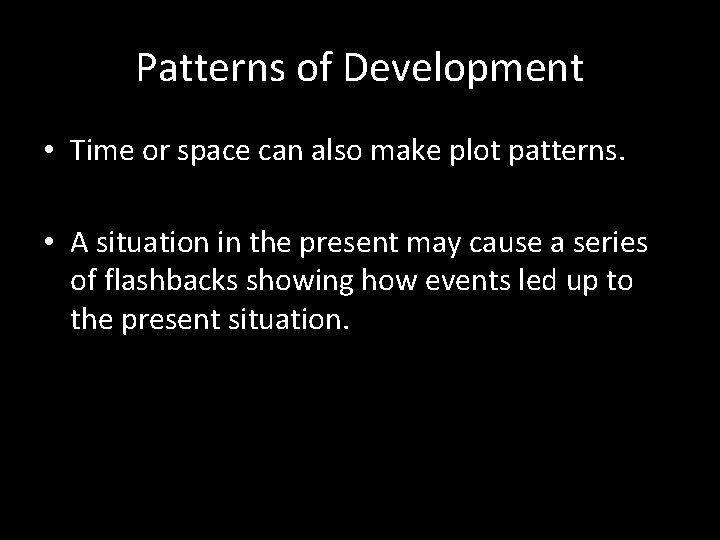 Patterns of Development

• Time or space can also make plot patterns.

• A situation in the present may cause a series of flashbacks showing how events led up to the present situation.